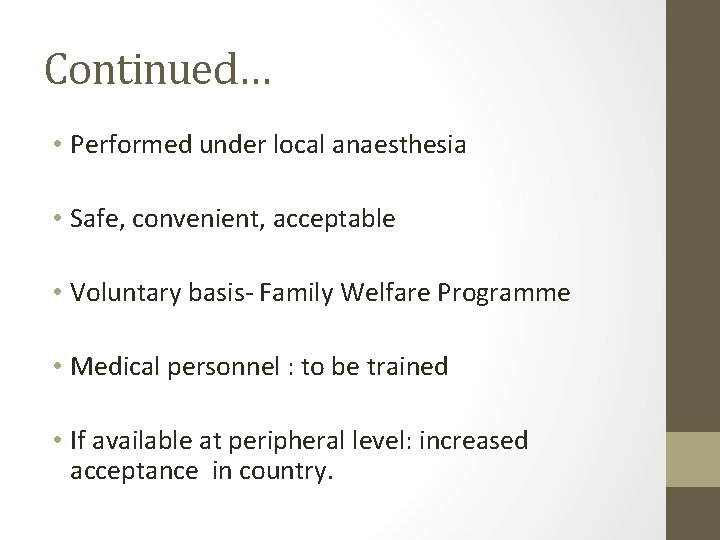 Continued…

• Performed under local anaesthesia

• Safe, convenient, acceptable

• Voluntary basis- Family Welfare Programme

• Medical personnel : to be trained

• If available at peripheral level: increased acceptance in country.